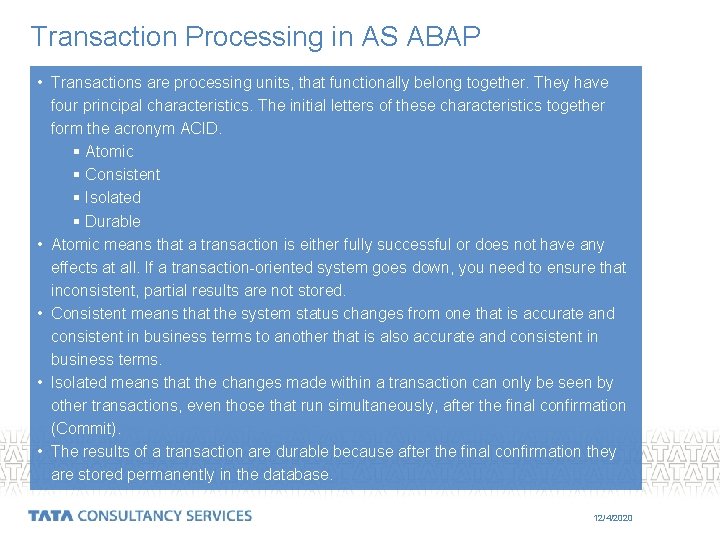 Transaction Processing in AS ABAP

• Transactions are processing units, that functionally belong together. They have four principal characteristics. The initial letters of these characteristics together form the acronym ACID.
 ▪ Atomic
 ▪ Consistent
 ▪ Isolated
 ▪ Durable
• Atomic means that a transaction is either fully successful or does not have any effects at all. If a transaction-oriented system goes down, you need to ensure that inconsistent, partial results are not stored.
• Consistent means that the system status changes from one that is accurate and consistent in business terms to another that is also accurate and consistent in business terms.
• Isolated means that the changes made within a transaction can only be seen by other transactions, even those that run simultaneously, after the final confirmation (Commit).
• The results of a transaction are durable because after the final confirmation they are stored permanently in the database.

TATA CONSULTANCY SERVICES

12/4/2020